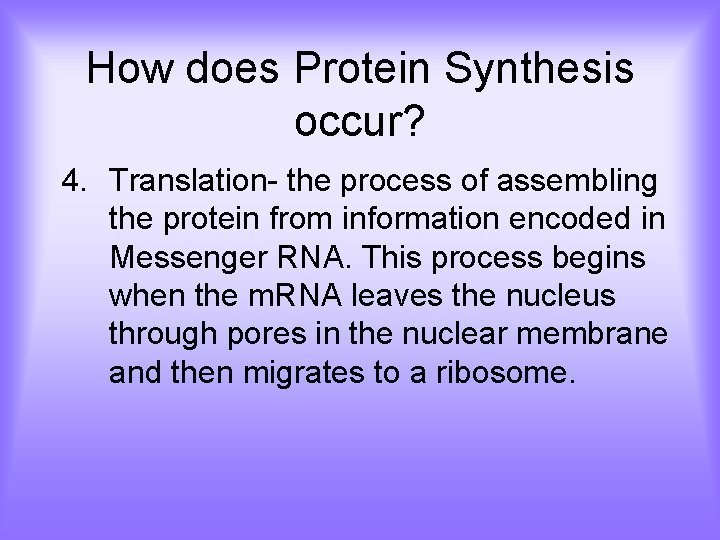 How does Protein Synthesis occur?

4. Translation- the process of assembling the protein from information encoded in Messenger RNA. This process begins when the mRNA leaves the nucleus through pores in the nuclear membrane and then migrates to a ribosome.